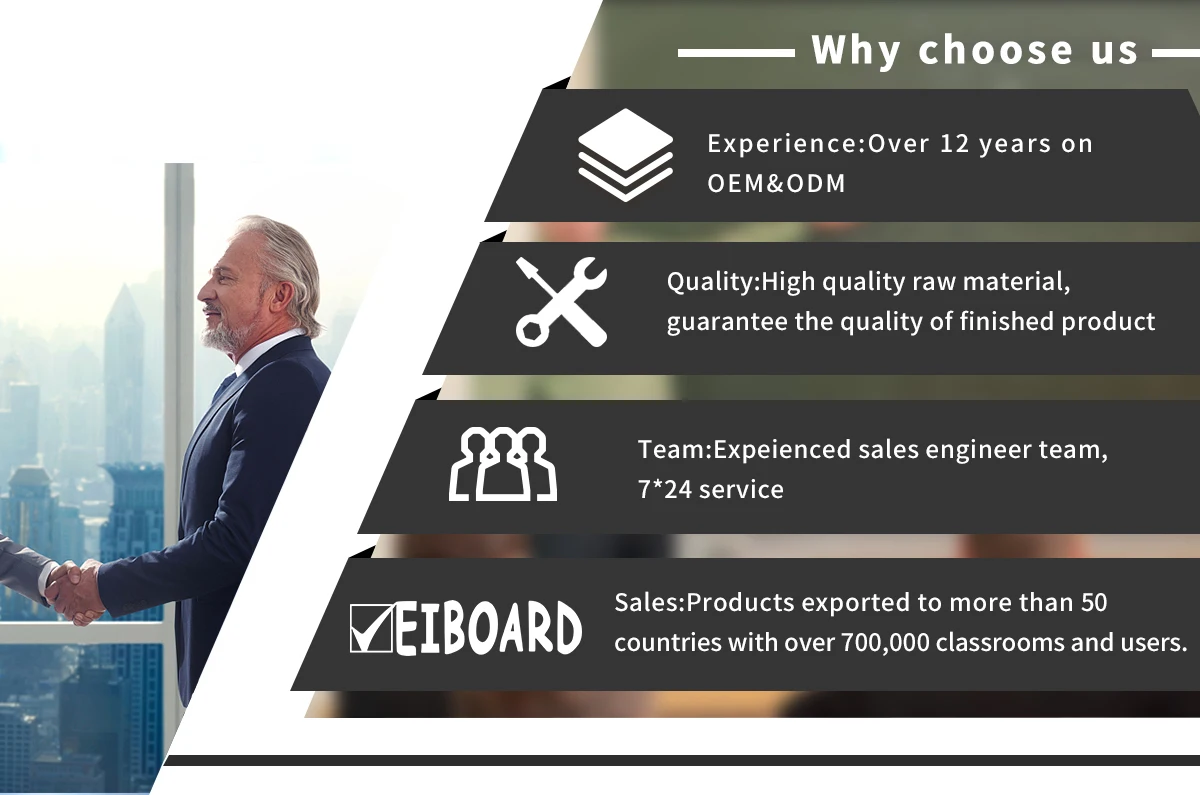 Why choose us

Experience:Over 12 years on OEM&ODM

Quality:High quality raw material, guarantee the quality of finished product

Team:Expeienced sales engineer team, 7*24 service

EIBOARD

Sales:Products exported to more than 50 countries with over 700,000 classrooms and users.